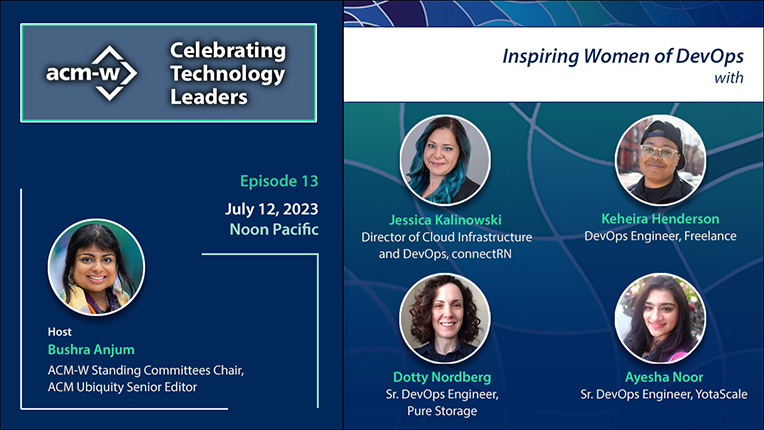 acm-w

Celebrating Technology Leaders

Episode 13

July 12, 2023
Noon Pacific

Host
Bushra Anjum
ACM-W Standing Committees Chair, ACM Ubiquity Senior Editor

Inspiring Women of DevOps
with

Jessica Kalinowski
Director of Cloud Infrastructure and DevOps, connectRN

Keheira Henderson
DevOps Engineer, Freelance

Dotty Nordberg
Sr. DevOps Engineer, Pure Storage

Ayesha Noor
Sr. DevOps Engineer, YotaScale